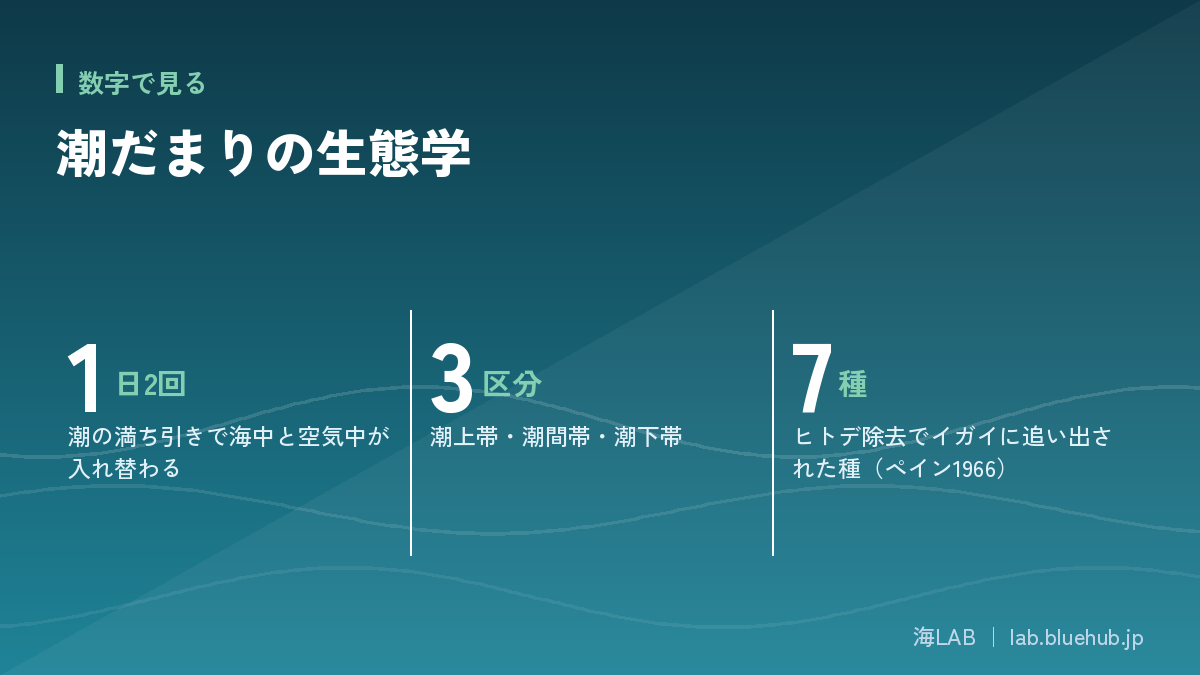 数字で見る

潮だまりの生態学

1日2回
潮の満ち引きで海中と空気中が入れ替わる

3区分
潮上帯・潮間帯・潮下帯

7種
ヒトデ除去でイガイに追い出された種（ペイン1966）

海LAB | lab.bluehub.jp